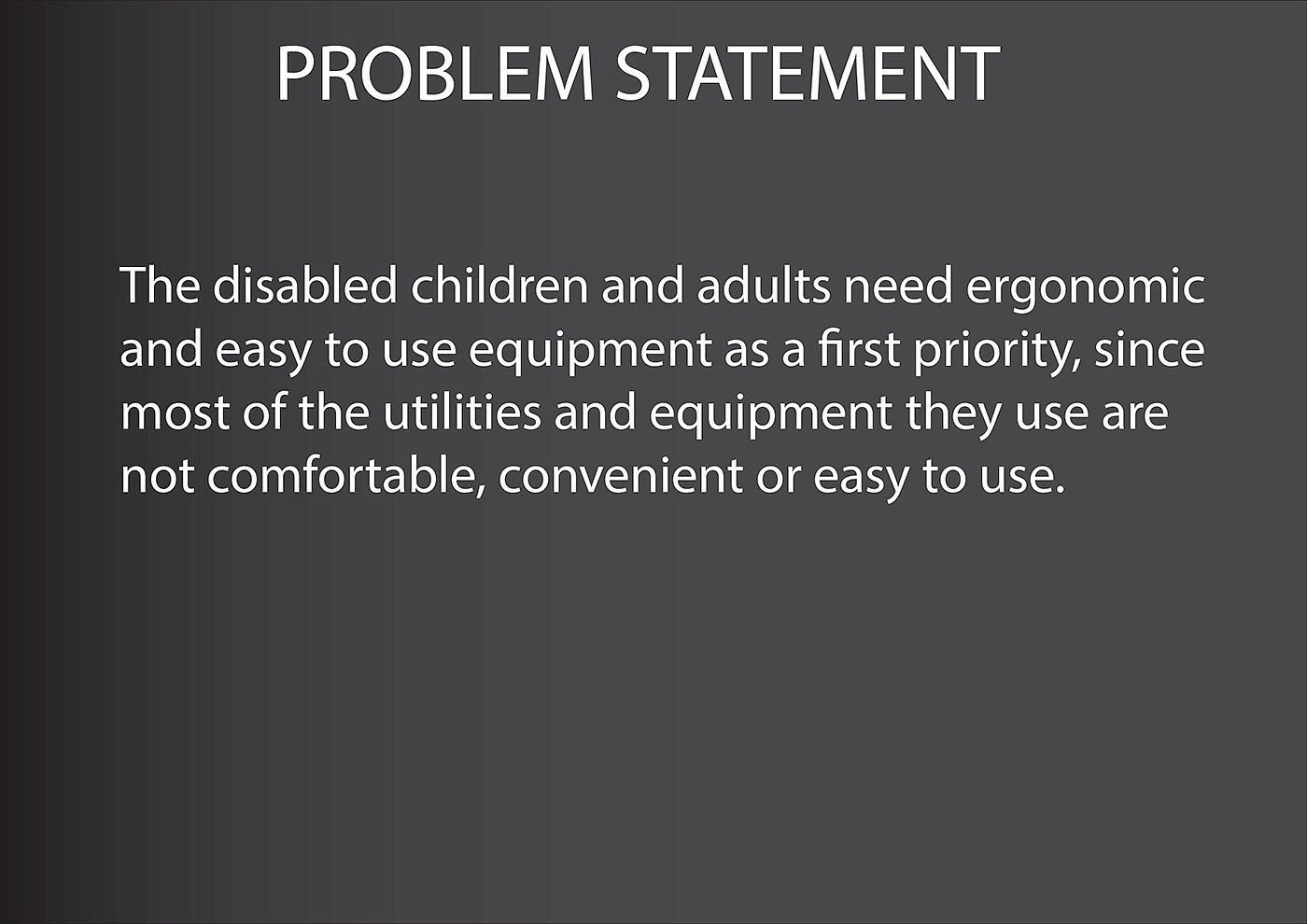 PROBLEM STATEMENT

The disabled children and adults need ergonomic and easy to use equipment as a first priority, since most of the utilities and equipment they use are not comfortable, convenient or easy to use.